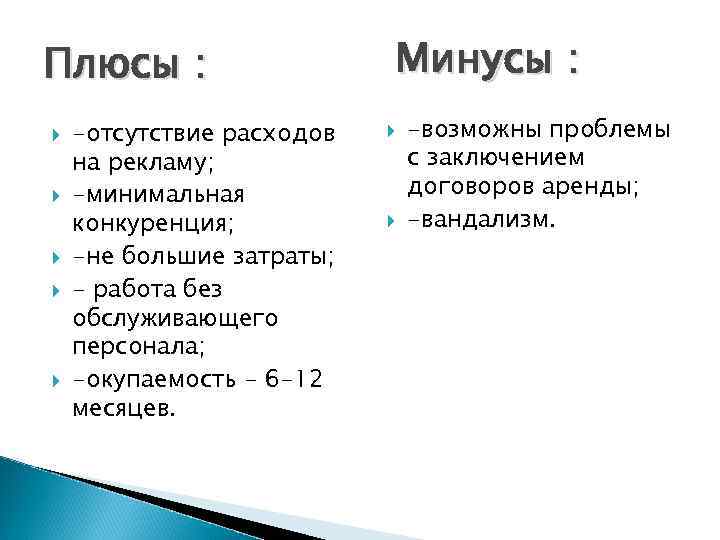 Плюсы :

-отсутствие расходов на рекламу;
-минимальная конкуренция;
-не большие затраты;
- работа без обслуживающего персонала;
-окупаемость - 6-12 месяцев.

Минусы :

-возможны проблемы с заключением договоров аренды;
-вандализм.